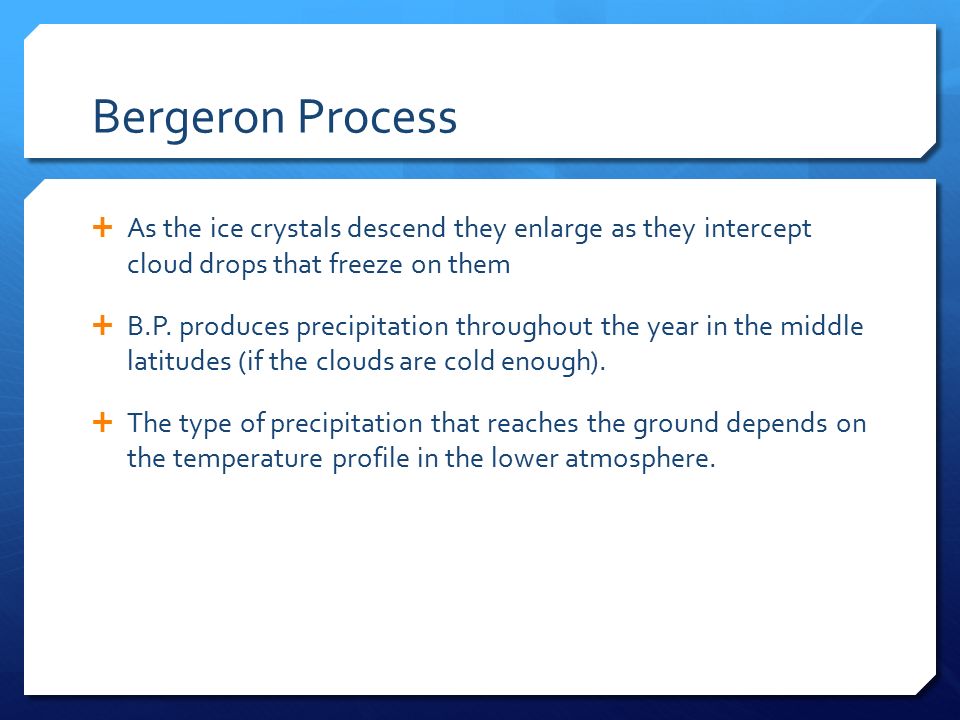 Bergeron Process

+ As the ice crystals descend they enlarge as they intercept cloud drops that freeze on them

+ B.P. produces precipitation throughout the year in the middle latitudes (if the clouds are cold enough).

+ The type of precipitation that reaches the ground depends on the temperature profile in the lower atmosphere.